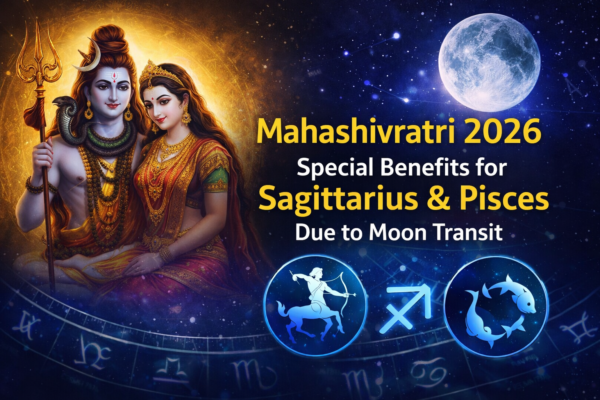 Mahashivratri 2026
Special Benefits for
Sagittarius & Pisces
Due to Moon Transit